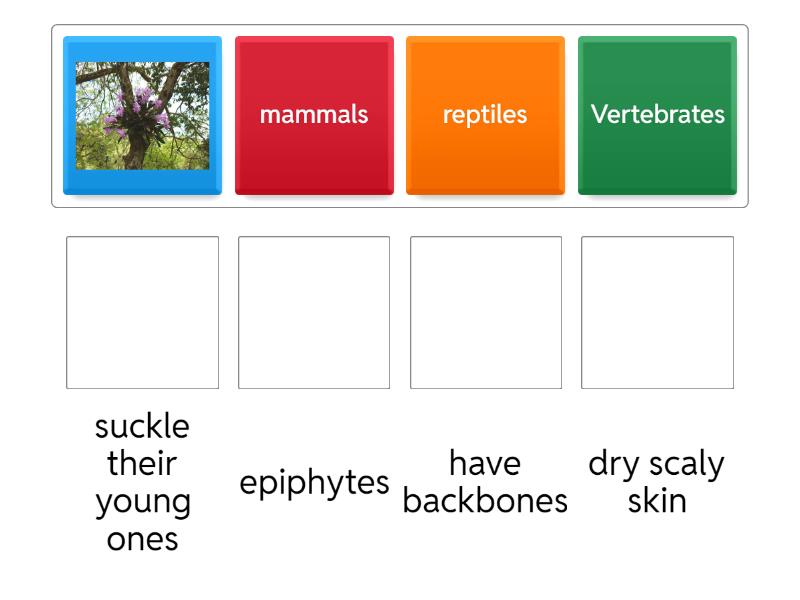 mammals

reptiles

Vertebrates

suckle their young ones

epiphytes

have backbones

dry scaly skin